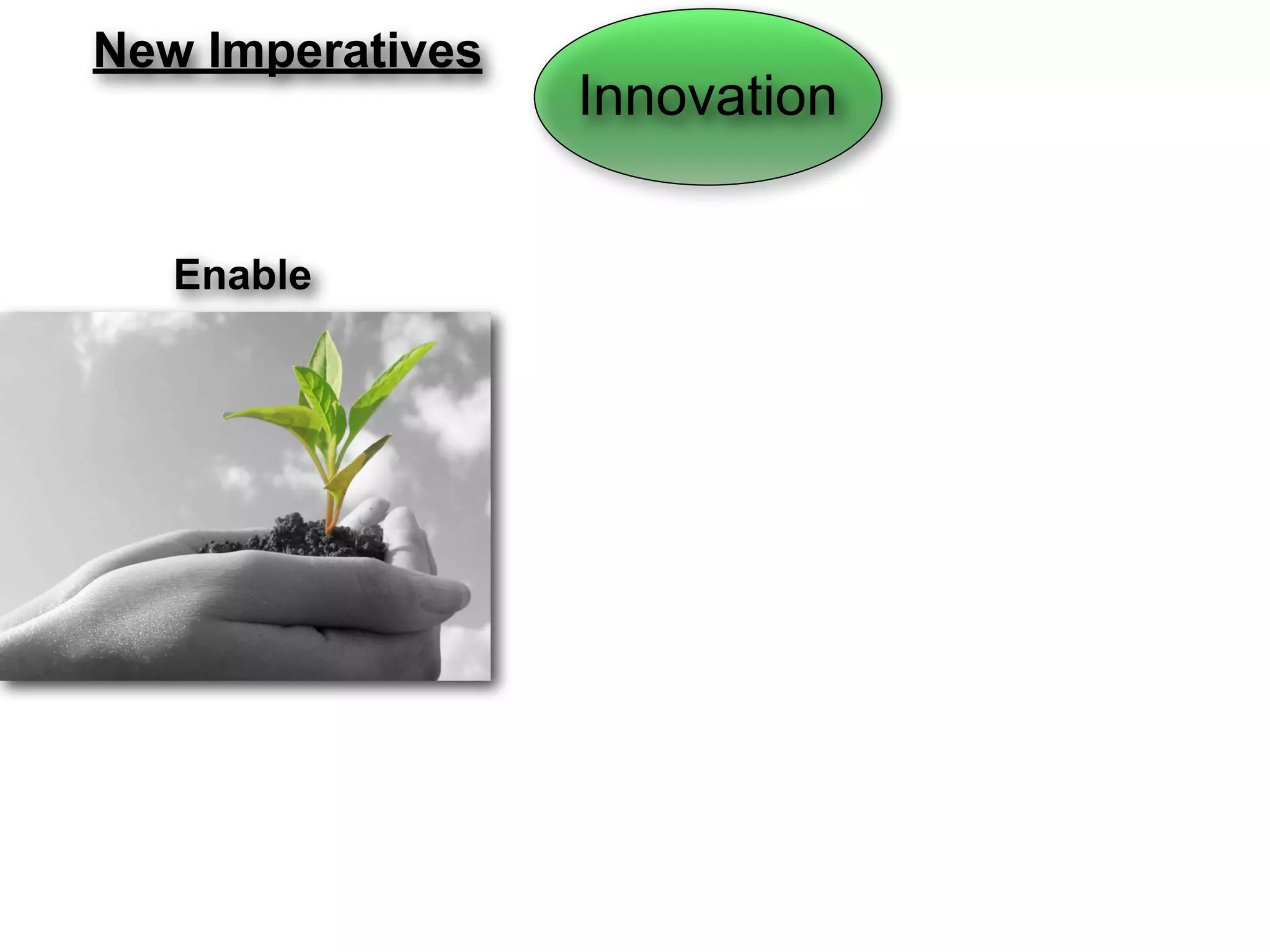 New Imperatives

Innovation

Enable